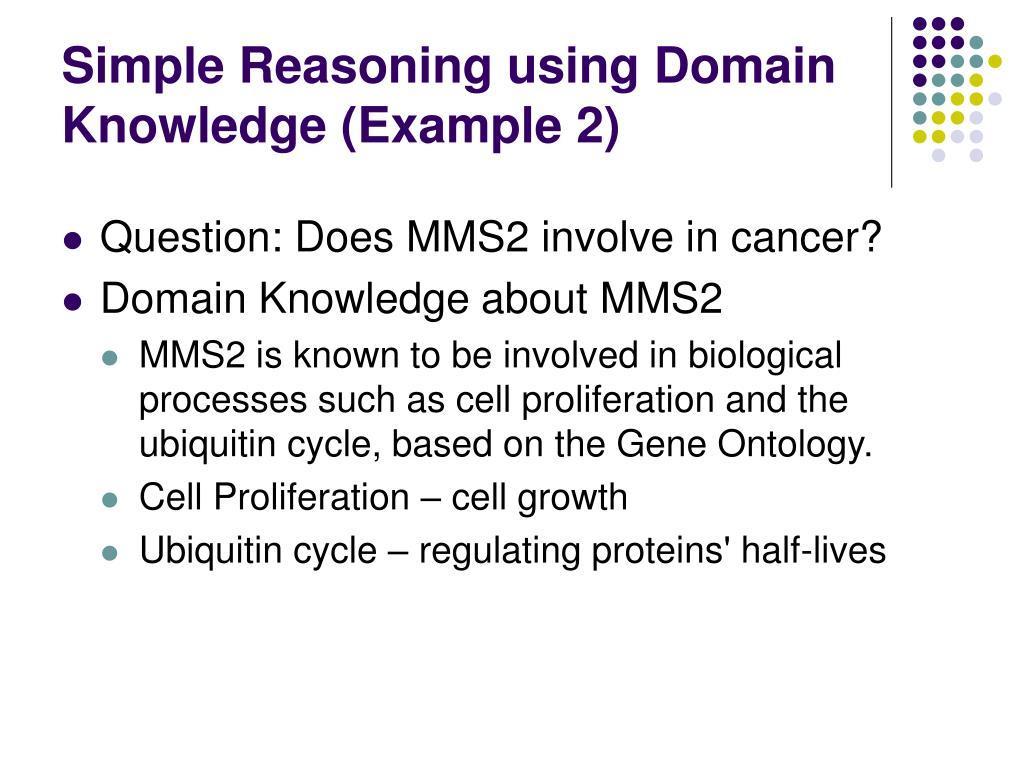 Simple Reasoning using Domain Knowledge (Example 2)

- Question: Does MMS2 involve in cancer?
- Domain Knowledge about MMS2
  - MMS2 is known to be involved in biological processes such as cell proliferation and the ubiquitin cycle, based on the Gene Ontology.
  - Cell Proliferation – cell growth
  - Ubiquitin cycle – regulating proteins' half-lives